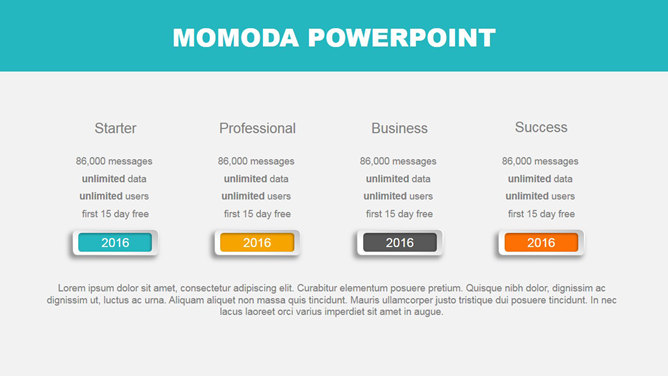 MOMODA POWERPOINT

Starter

86,000 messages
unlimited data
unlimited users
first 15 day free

2016

Professional

86,000 messages
unlimited data
unlimited users
first 15 day free

2016

Business

86,000 messages
unlimited data
unlimited users
first 15 day free

2016

Success

86,000 messages
unlimited data
unlimited users
first 15 day free

2016

Lorem ipsum dolor sit amet, consectetur adipiscing elit. Curabitur elementum posuere pretium. Quisque nibh dolor, dignissim ac dignissim ut, luctus ac urna. Aliquam aliquet non massa quis tincidunt. Mauris ullamcorper justo tristique dui posuere tincidunt. In nec lacus laoreet orci varius imperdiet sit amet in augue.